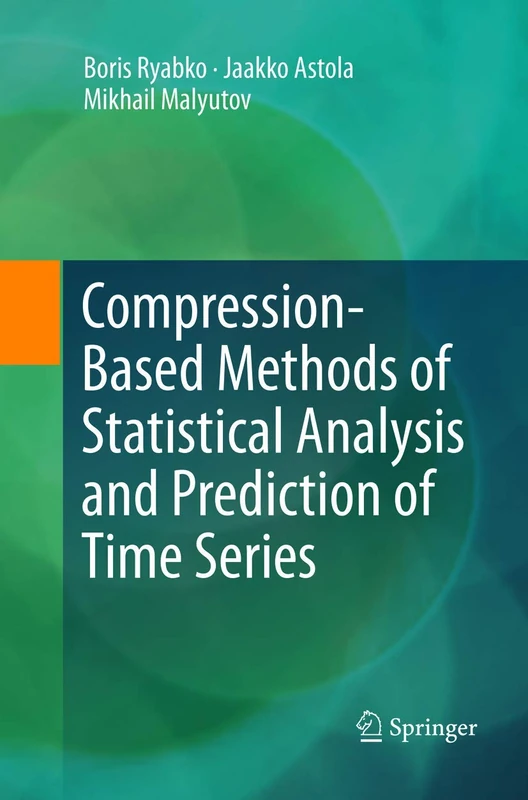 Boris Ryabko · Jaakko Astola
Mikhail Malyutov

Compression-Based Methods of Statistical Analysis and Prediction of Time Series

Springer